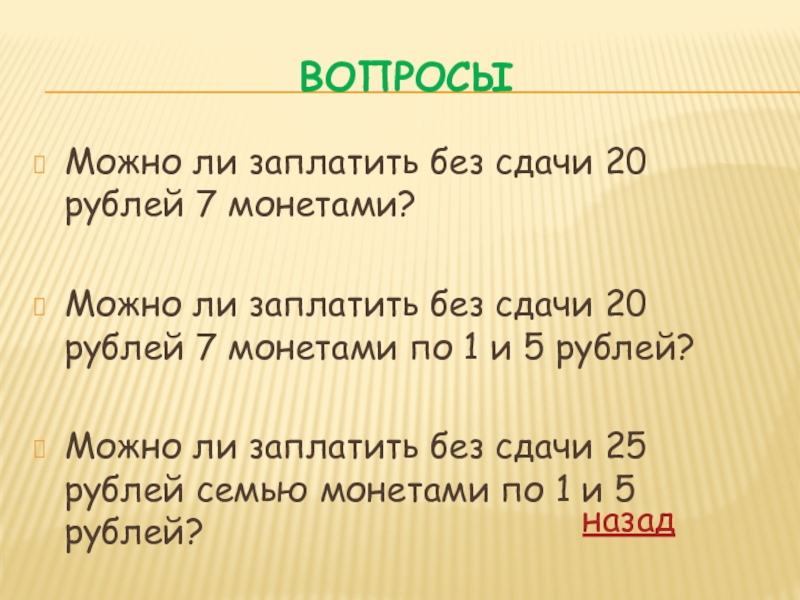 ВОПРОСЫ

Можно ли заплатить без сдачи 20 рублей 7 монетами?

Можно ли заплатить без сдачи 20 рублей 7 монетами по 1 и 5 рублей?

Можно ли заплатить без сдачи 25 рублей семью монетами по 1 и 5 рублей?

назад